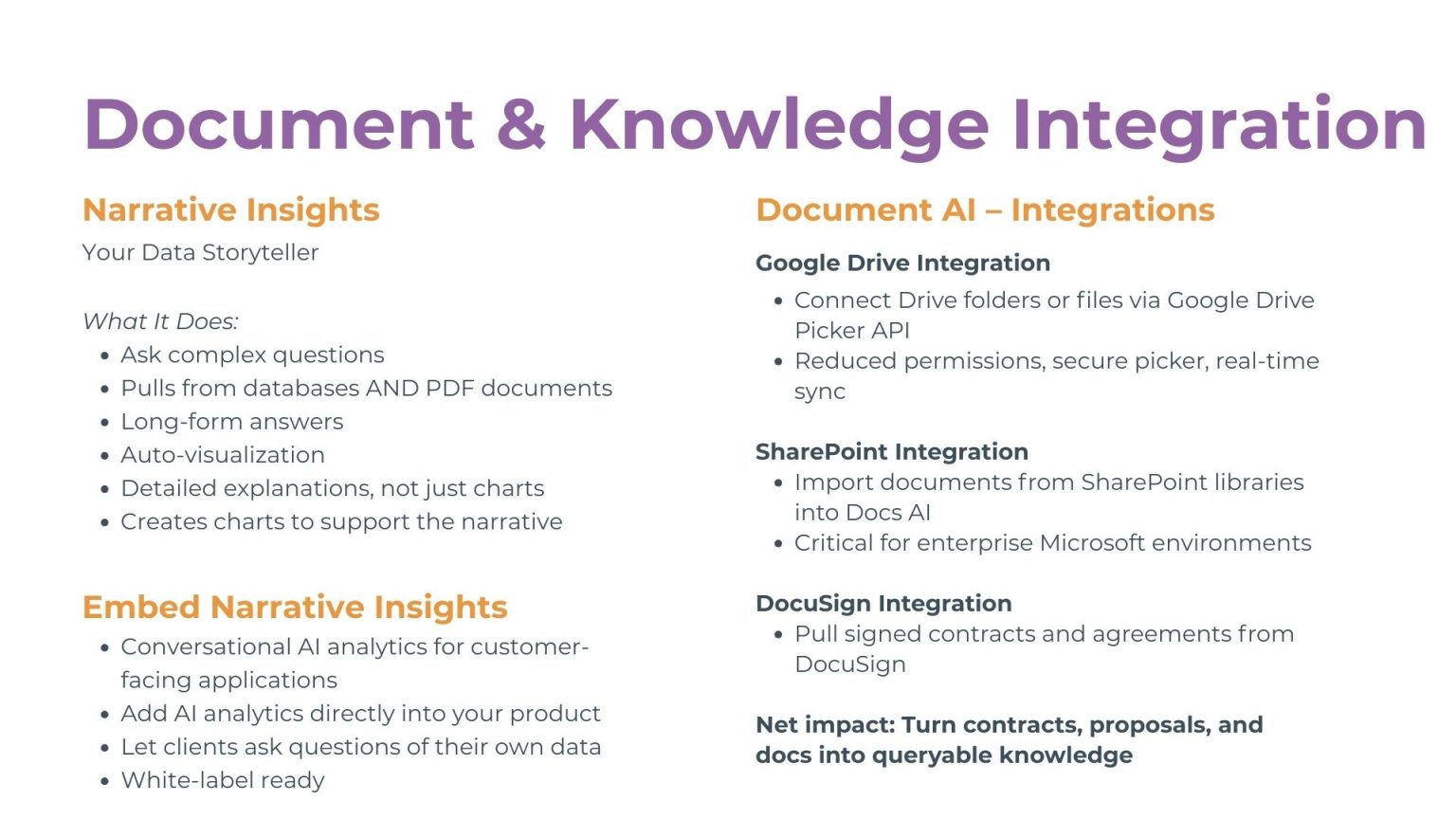 Document & Knowledge Integration

Narrative Insights

Your Data Storyteller

What It Does:

- Ask complex questions
- Pulls from databases AND PDF documents
- Long-form answers
- Auto-visualization
- Detailed explanations, not just charts
- Creates charts to support the narrative

Embed Narrative Insights

- Conversational AI analytics for customer-facing applications
- Add AI analytics directly into your product
- Let clients ask questions of their own data
- White-label ready

Document AI – Integrations

Google Drive Integration

- Connect Drive folders or files via Google Drive Picker API
- Reduced permissions, secure picker, real-time sync

SharePoint Integration

- Import documents from SharePoint libraries into Docs AI
- Critical for enterprise Microsoft environments

DocuSign Integration

- Pull signed contracts and agreements from DocuSign

Net impact: Turn contracts, proposals, and docs into queryable knowledge